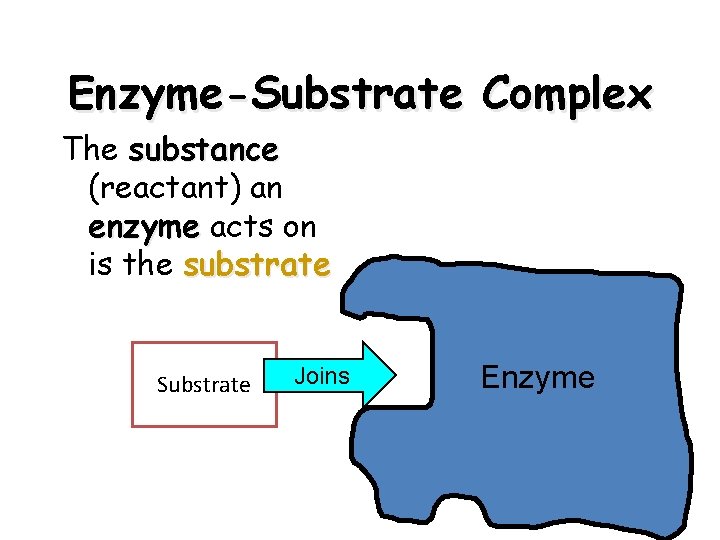 Enzyme-Substrate Complex

The substance (reactant) an enzyme acts on is the substrate

Substrate

Joins

Enzyme